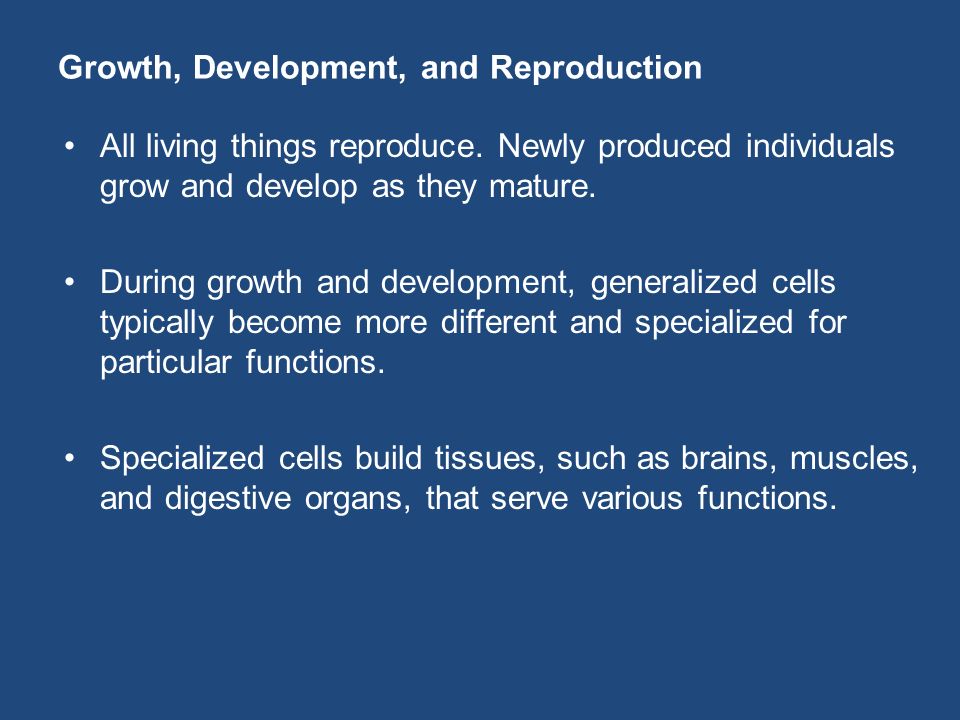 Growth, Development, and Reproduction

• All living things reproduce. Newly produced individuals grow and develop as they mature.

• During growth and development, generalized cells typically become more different and specialized for particular functions.

• Specialized cells build tissues, such as brains, muscles, and digestive organs, that serve various functions.